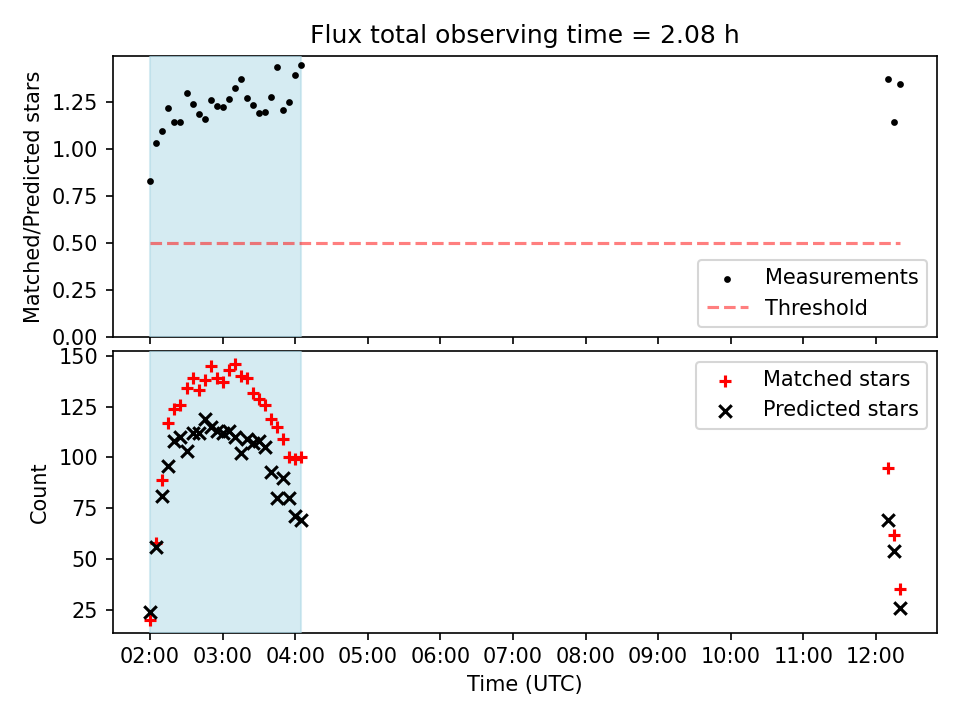 Flux total observing time = 2.08 h

Matched/Predicted stars

1.25
1.00
0.75
0.50
0.25
0.00

Measurements
Threshold

Count

150
125
100
75
50
25

Matched stars
Predicted stars

02:00 03:00 04:00 05:00 06:00 07:00 08:00 09:00 10:00 11:00 12:00

Time (UTC)